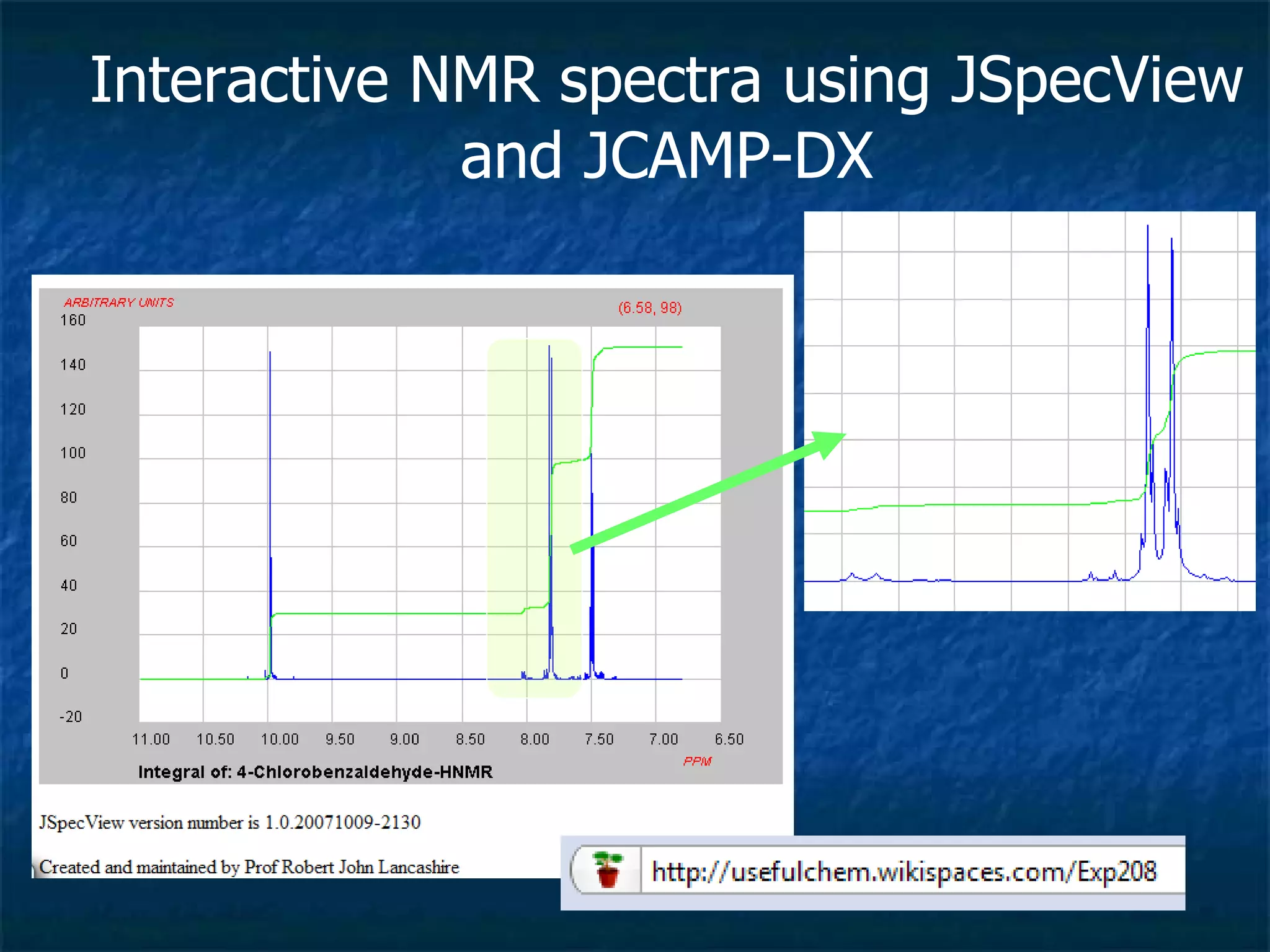 Interactive NMR spectra using JSpecView and JCAMP-DX

ARBITRARY UNITS

(6.58, 98)

160
140
120
100
80
60
40
20
0
-20

11.00 10.50 10.00 9.50 9.00 8.50 8.00 7.50 7.00 6.50

PPM

Integral of: 4-Chlorobenzaldehyde-HNMR

JSpecView version number is 1.0.20071009-2130

Created and maintained by Prof Robert John Lancashire

http://usefulchem.wikispaces.com/Exp208